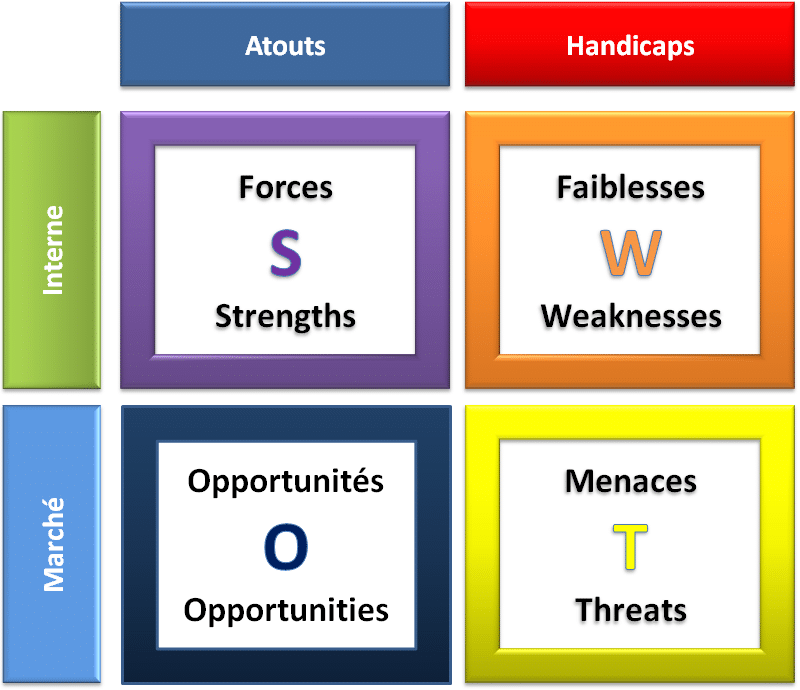 Atouts

Handicaps

Interne

Forces
S
Strengths

Faiblesses
W
Weaknesses

Marché

Opportunités
O
Opportunities

Menaces
T
Threats